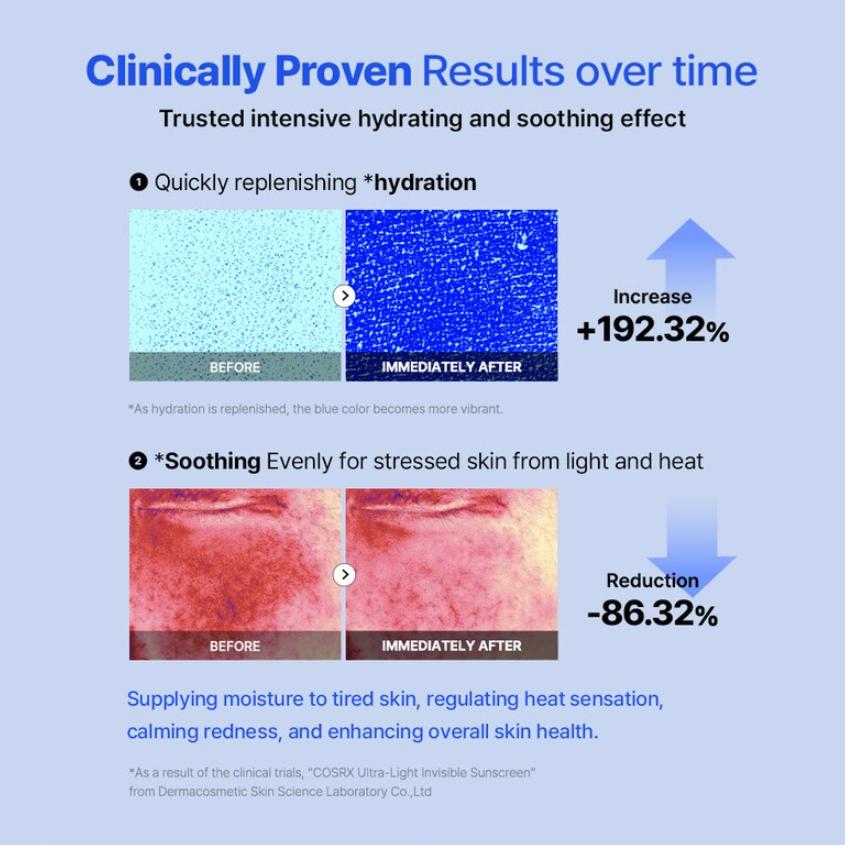 Clinically Proven Results over time
Trusted intensive hydrating and soothing effect

❶ Quickly replenishing *hydration

BEFORE
IMMEDIATELY AFTER

Increase
+192.32%

*As hydration is replenished, the blue color becomes more vibrant.

❷ *Soothing Evenly for stressed skin from light and heat

BEFORE
IMMEDIATELY AFTER

Reduction
-86.32%

Supplying moisture to tired skin, regulating heat sensation, calming redness, and enhancing overall skin health.

*As a result of the clinical trials, "COSRX Ultra-Light Invisible Sunscreen" from Dermacosmetic Skin Science Laboratory Co.,Ltd